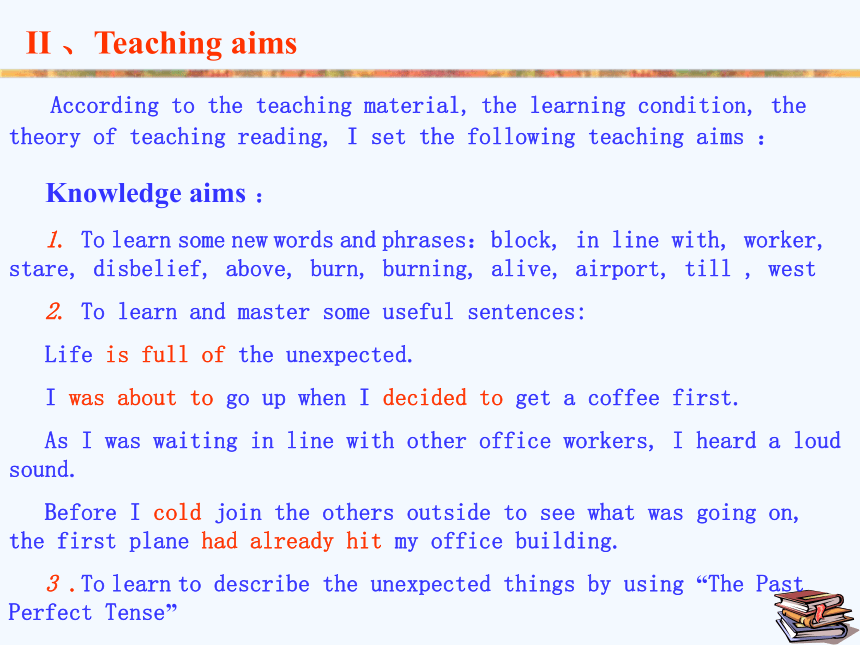 II 、Teaching aims

According to the teaching material, the learning condition, the theory of teaching reading, I set the following teaching aims :

Knowledge aims :

1. To learn some new words and phrases: block, in line with, worker, stare, disbelief, above, burn, burning, alive, airport, till , west

2. To learn and master some useful sentences:

Life is full of the unexpected.

I was about to go up when I decided to get a coffee first.

As I was waiting in line with other office workers, I heard a loud sound.

Before I cold join the others outside to see what was going on, the first plane had already hit my office building.

3 .To learn to describe the unexpected things by using “The Past Perfect Tense”